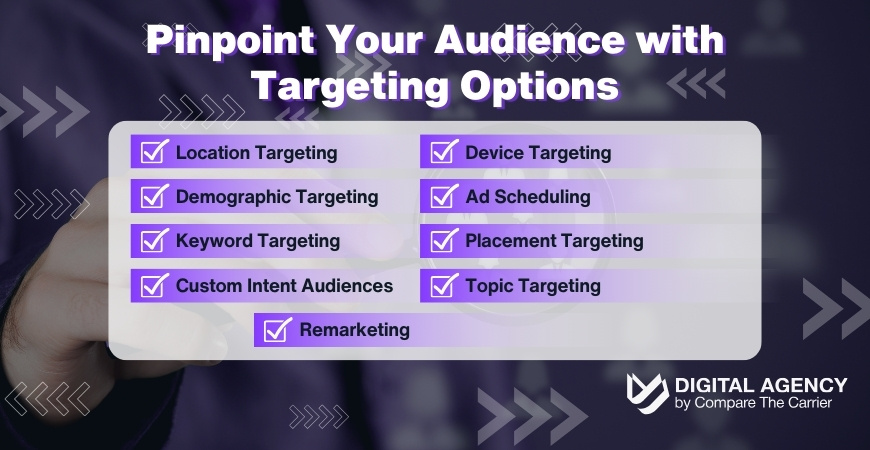 Pinpoint Your Audience with Targeting Options

Location Targeting

Demographic Targeting

Keyword Targeting

Custom Intent Audiences

Device Targeting

Ad Scheduling

Placement Targeting

Topic Targeting

Remarketing

DIGITAL AGENCY
by Compare The Carrier